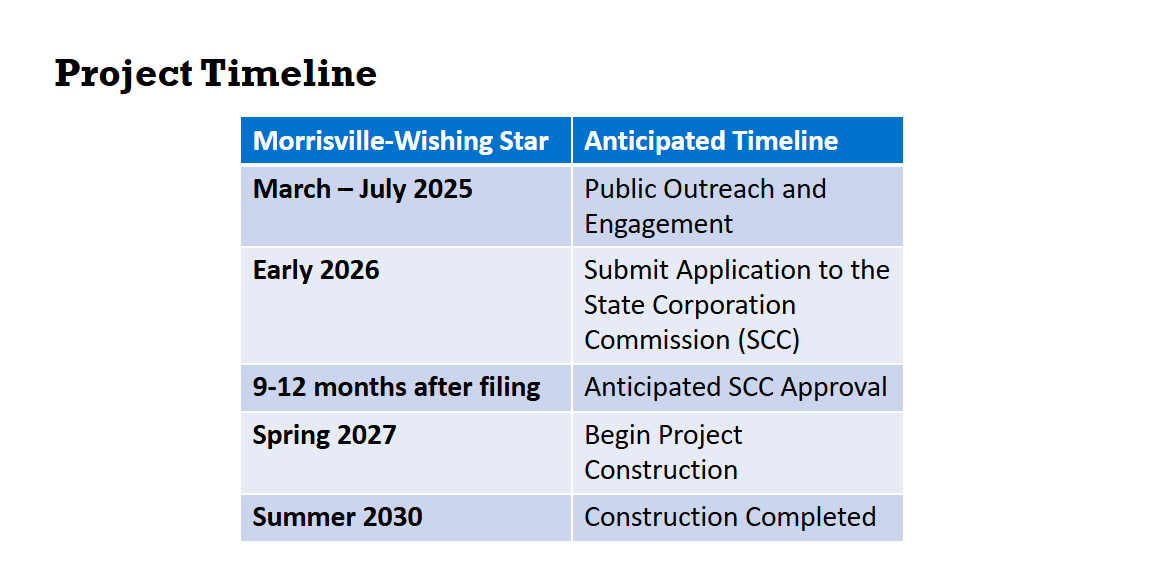 Project Timeline

| Morrisville-Wishing Star | Anticipated Timeline |
|---|---|
| March – July 2025 | Public Outreach and Engagement |
| Early 2026 | Submit Application to the State Corporation Commission (SCC) |
| 9-12 months after filing | Anticipated SCC Approval |
| Spring 2027 | Begin Project Construction |
| Summer 2030 | Construction Completed |